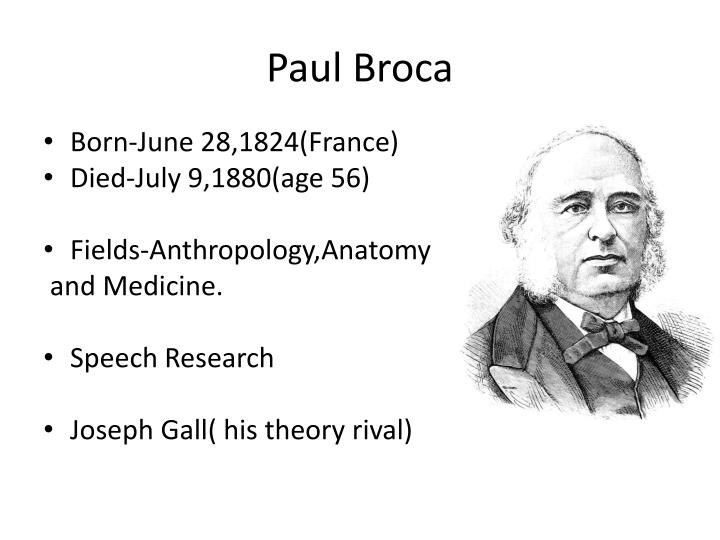 Paul Broca

• Born-June 28,1824(France)
• Died-July 9,1880(age 56)

• Fields-Anthropology,Anatomy and Medicine.

• Speech Research

• Joseph Gall( his theory rival)